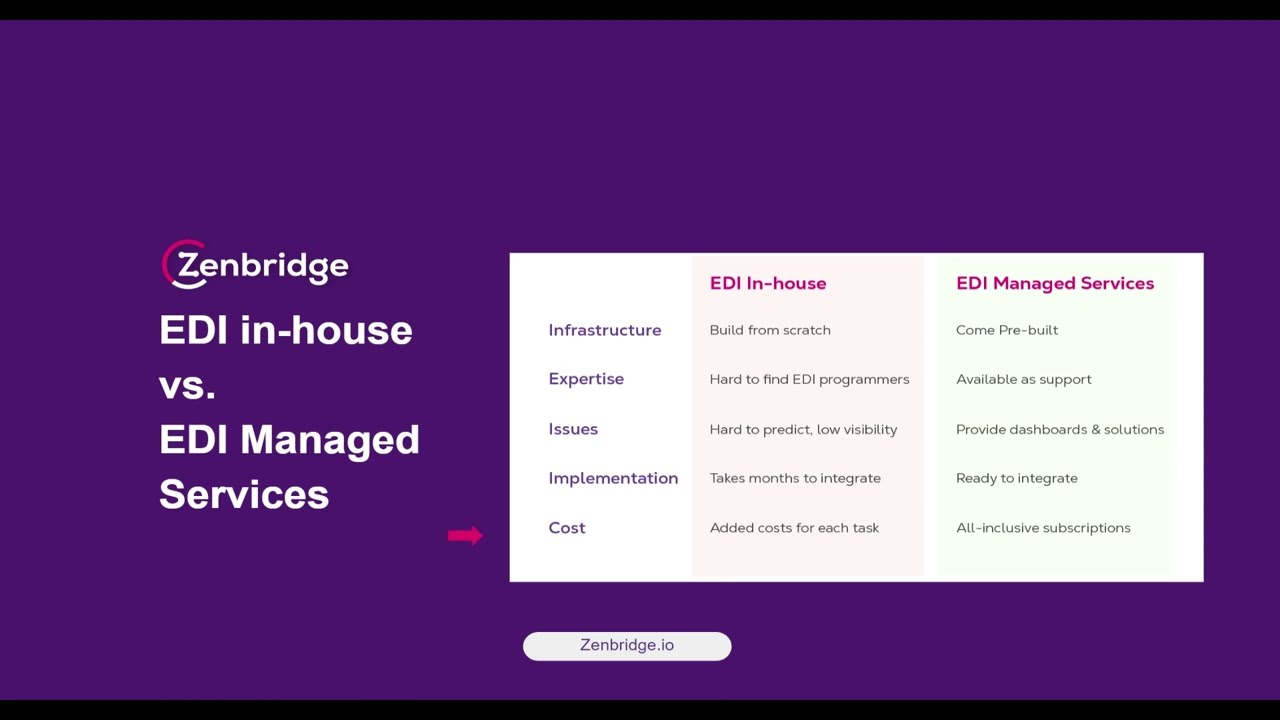 Zenbridge

EDI in-house vs. EDI Managed Services

| | EDI In-house | EDI Managed Services |
|---|---|---|
| Infrastructure | Build from scratch | Come Pre-built |
| Expertise | Hard to find EDI programmers | Available as support |
| Issues | Hard to predict, low visibility | Provide dashboards & solutions |
| Implementation | Takes months to integrate | Ready to integrate |
| Cost | Added costs for each task | All-inclusive subscriptions |

Zenbridge.io